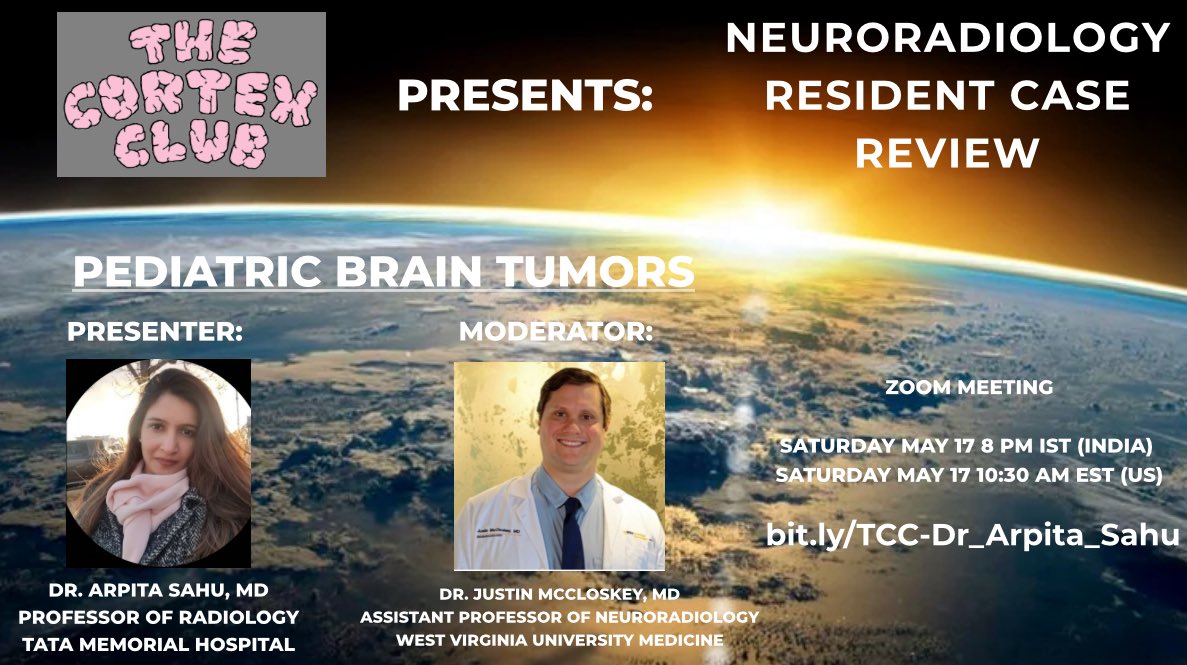 THE CORTEX CLUB

PRESENTS:

NEURORADIOLOGY RESIDENT CASE REVIEW

PEDIATRIC BRAIN TUMORS

PRESENTER:

DR. ARPITA SAHU, MD
PROFESSOR OF RADIOLOGY
TATA MEMORIAL HOSPITAL

MODERATOR:

DR. JUSTIN MCCLOSKEY, MD
ASSISTANT PROFESSOR OF NEURORADIOLOGY
WEST VIRGINIA UNIVERSITY MEDICINE

ZOOM MEETING

SATURDAY MAY 17 8 PM IST (INDIA)
SATURDAY MAY 17 10:30 AM EST (US)

bit.ly/TCC-Dr_Arpita_Sahu